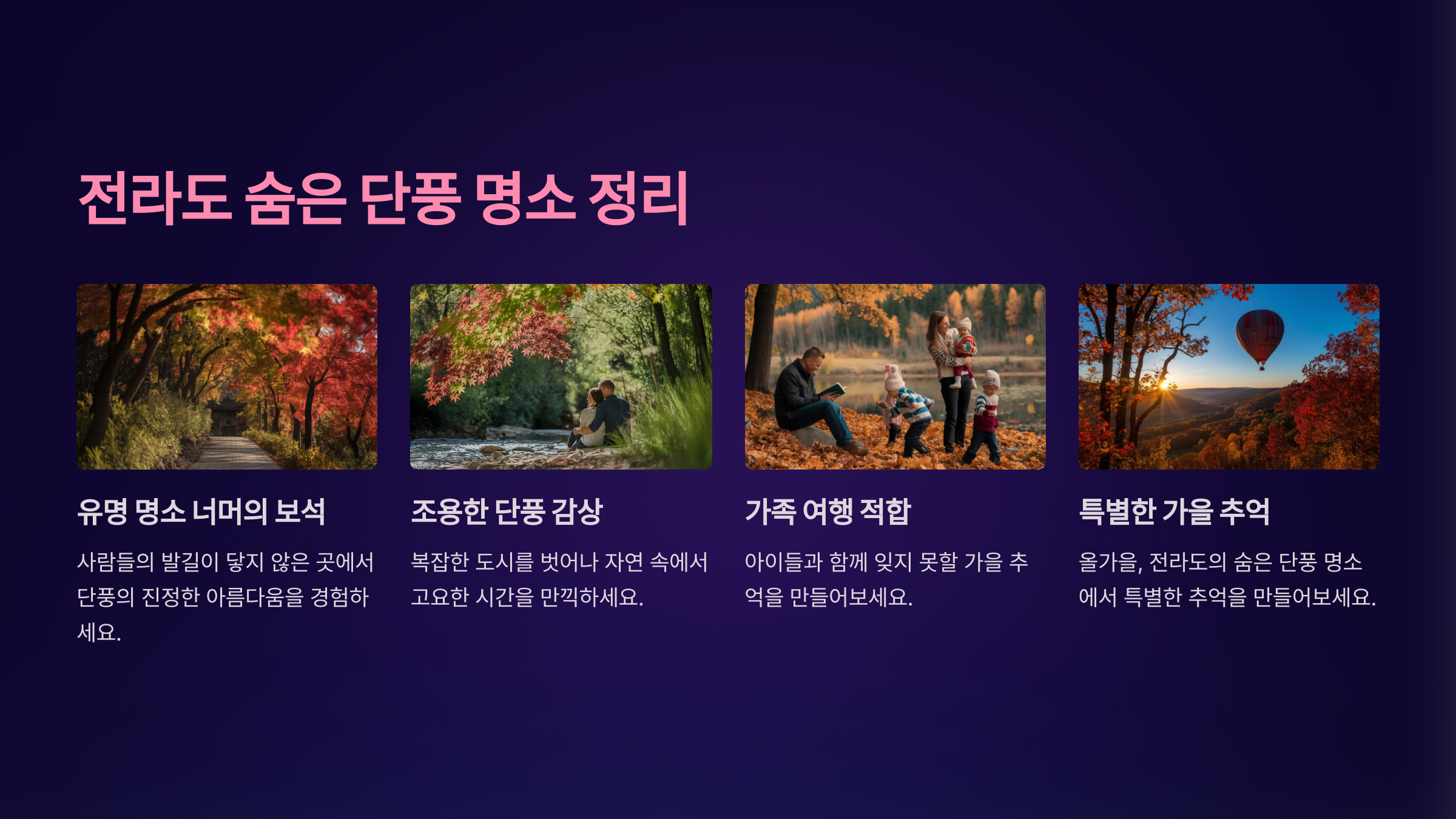 전라도 숨은 단풍 명소 정리

유명 명소 너머의 보석

사람들의 발길이 닿지 않은 곳에서 단풍의 진정한 아름다움을 경험하세요.

조용한 단풍 감상

복잡한 도시를 벗어나 자연 속에서 고요한 시간을 만끽하세요.

가족 여행 적합

아이들과 함께 잊지 못할 가을 추억을 만들어보세요.

특별한 가을 추억

올가을, 전라도의 숨은 단풍 명소에서 특별한 추억을 만들어보세요.